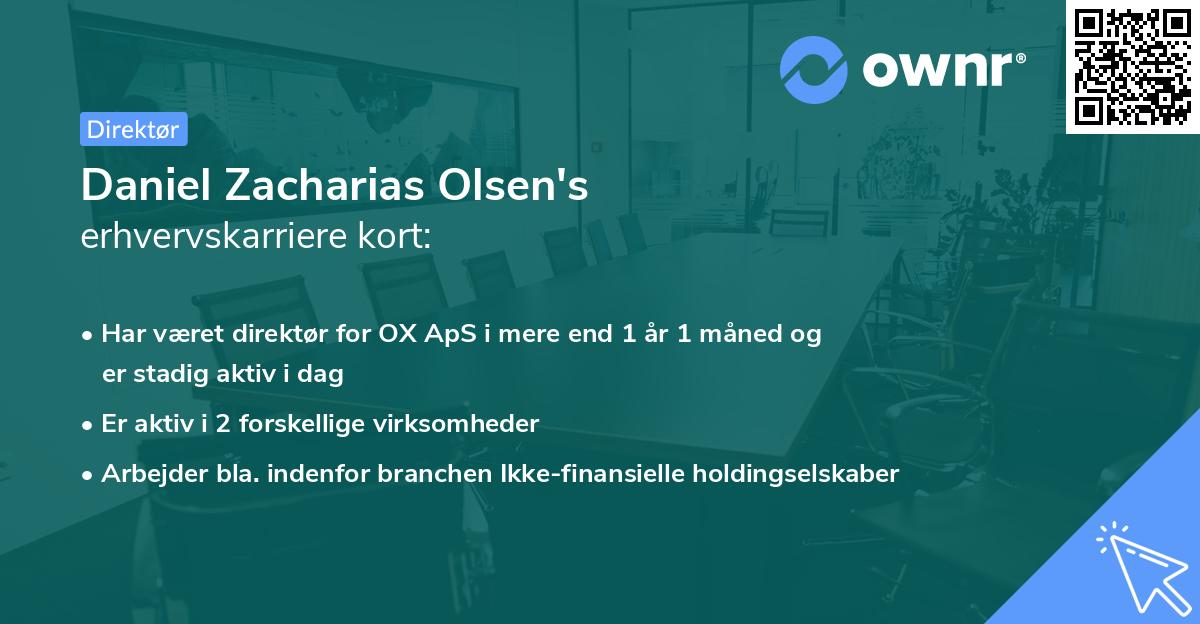 ownr®

Direktør

Daniel Zacharias Olsen's
erhvervskarriere kort:

• Har været direktør for OX ApS i mere end 1 år 1 måned og er stadig aktiv i dag
• Er aktiv i 2 forskellige virksomheder
• Arbejder bla. indenfor branchen Ikke-finansielle holdingselskaber